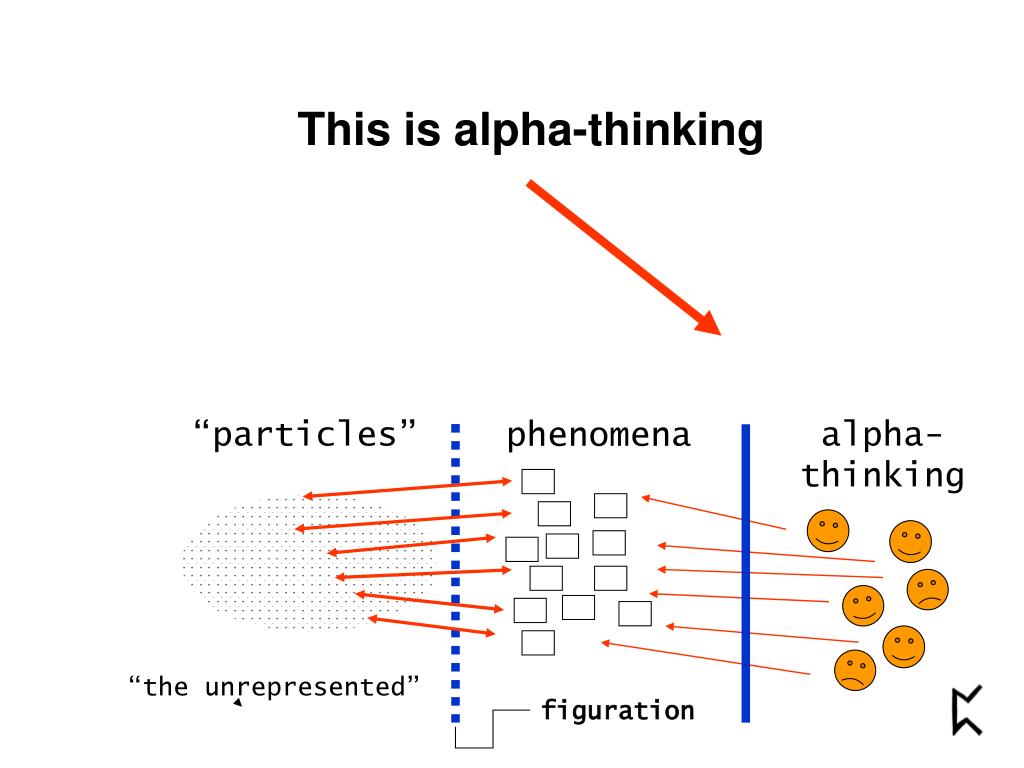 This is alpha-thinking

“particles”

phenomena

alpha-thinking

“the unrepresented”

figuration